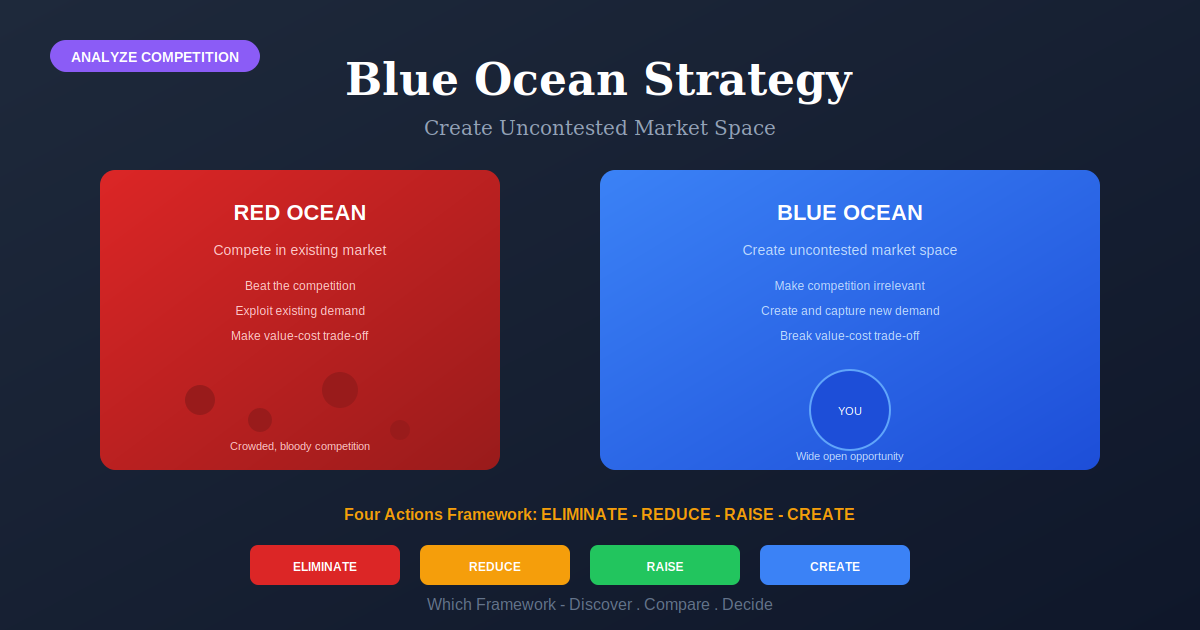 ANALYZE COMPETITION

Blue Ocean Strategy

Create Uncontested Market Space

RED OCEAN

Compete in existing market

Beat the competition

Exploit existing demand

Make value-cost trade-off

Crowded, bloody competition

BLUE OCEAN

Create uncontested market space

Make competition irrelevant

Create and capture new demand

Break value-cost trade-off

YOU

Wide open opportunity

Four Actions Framework: ELIMINATE - REDUCE - RAISE - CREATE

ELIMINATE

REDUCE

RAISE

CREATE

Which Framework - Discover . Compare . Decide